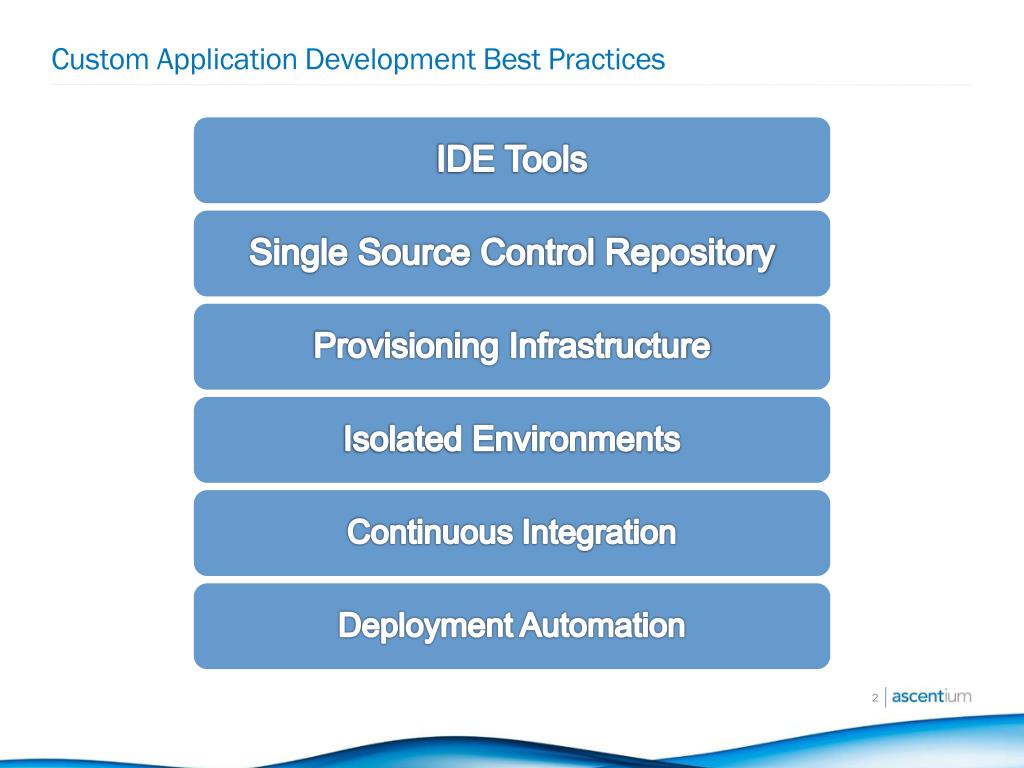 Custom Application Development Best Practices

IDE Tools

Single Source Control Repository

Provisioning Infrastructure

Isolated Environments

Continuous Integration

Deployment Automation

2 | ascentium